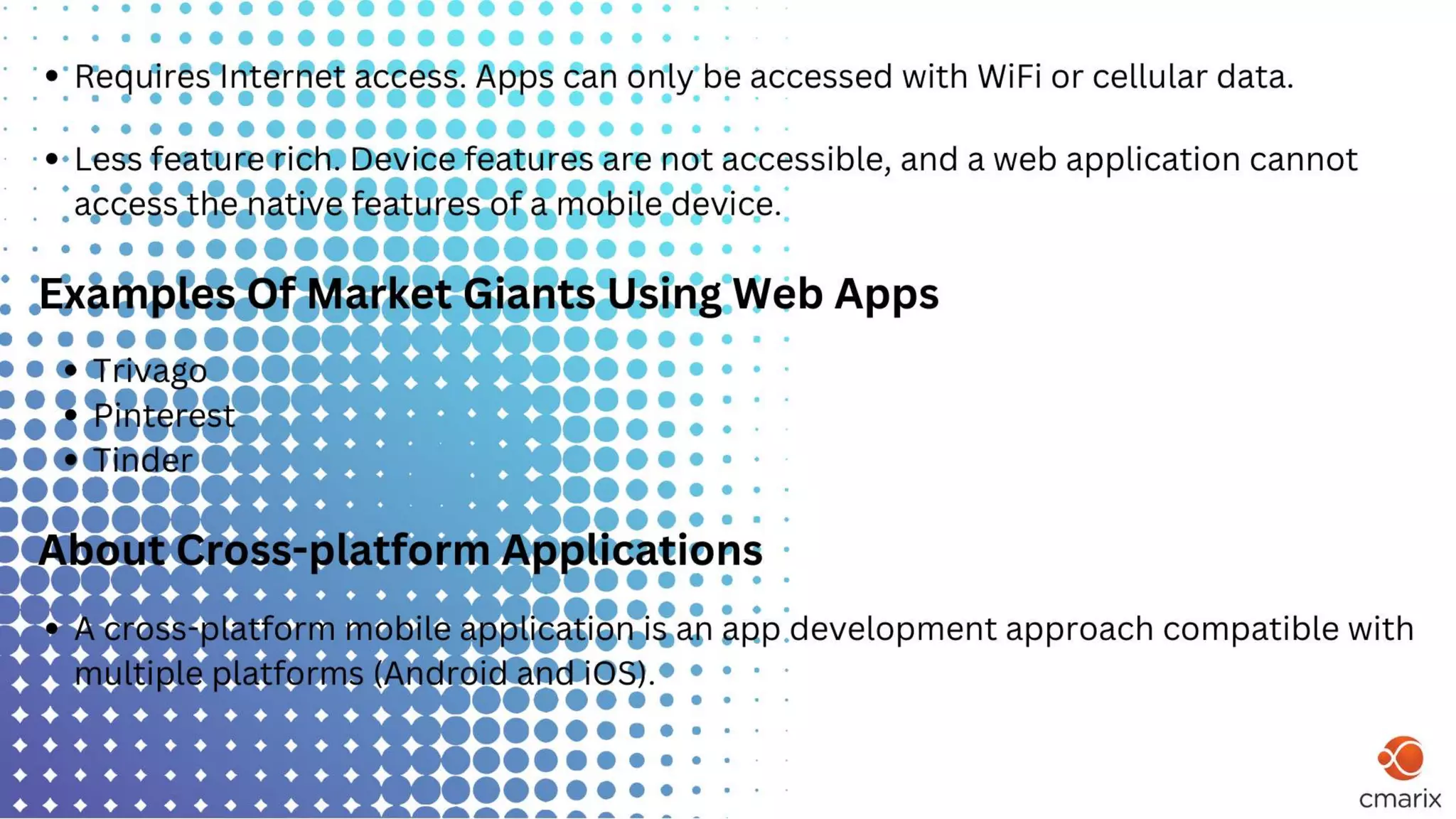 • Requires Internet access. Apps can only be accessed with WiFi or cellular data.

• Less feature rich. Device features are not accessible, and a web application cannot access the native features of a mobile device.

Examples Of Market Giants Using Web Apps

• Trivago
• Pinterest
• Tinder

About Cross-platform Applications

• A cross-platform mobile application is an app development approach compatible with multiple platforms (Android and iOS).

cmarix